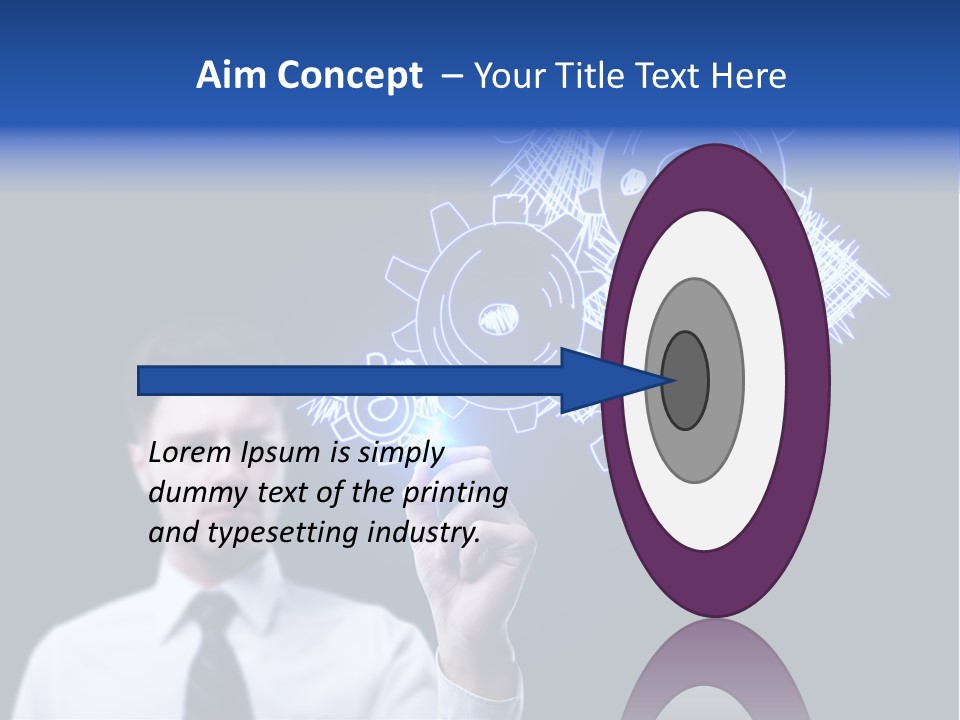 Aim Concept – Your Title Text Here

Lorem Ipsum is simply dummy text of the printing and typesetting industry.